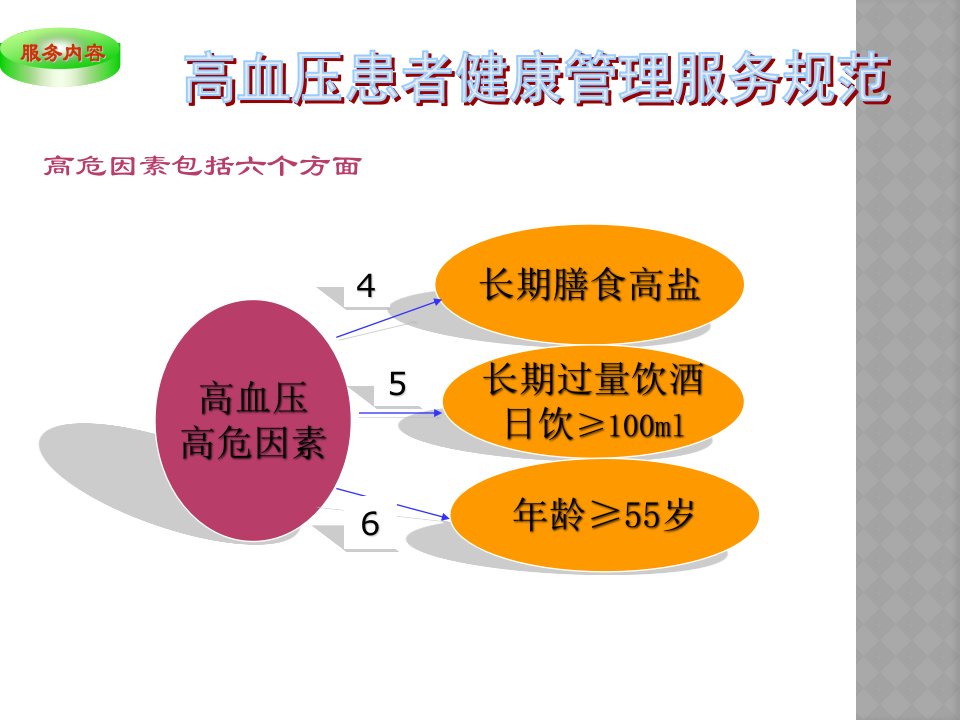 服务内容

高血压患者健康管理服务规范

高危因素包括六个方面

高血压
高危因素

4

长期膳食高盐

5

长期过量饮酒
日饮≥100ml

6

年龄≥55岁